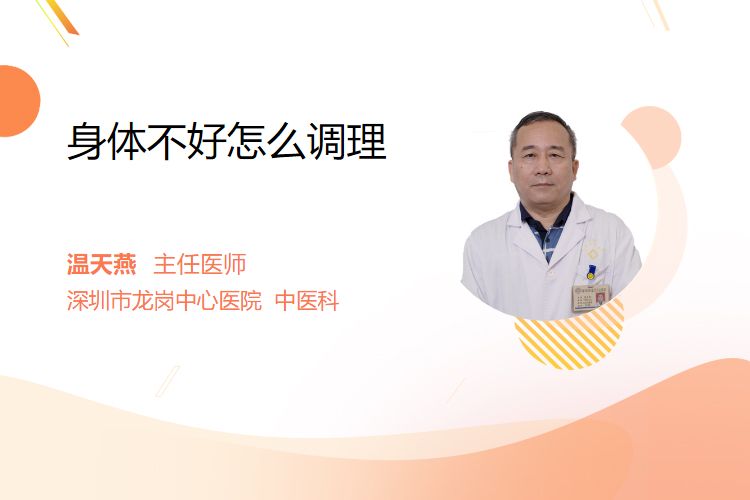 身体不好怎么调理

温天燕 主任医师
深圳市龙岗中心医院 中医科